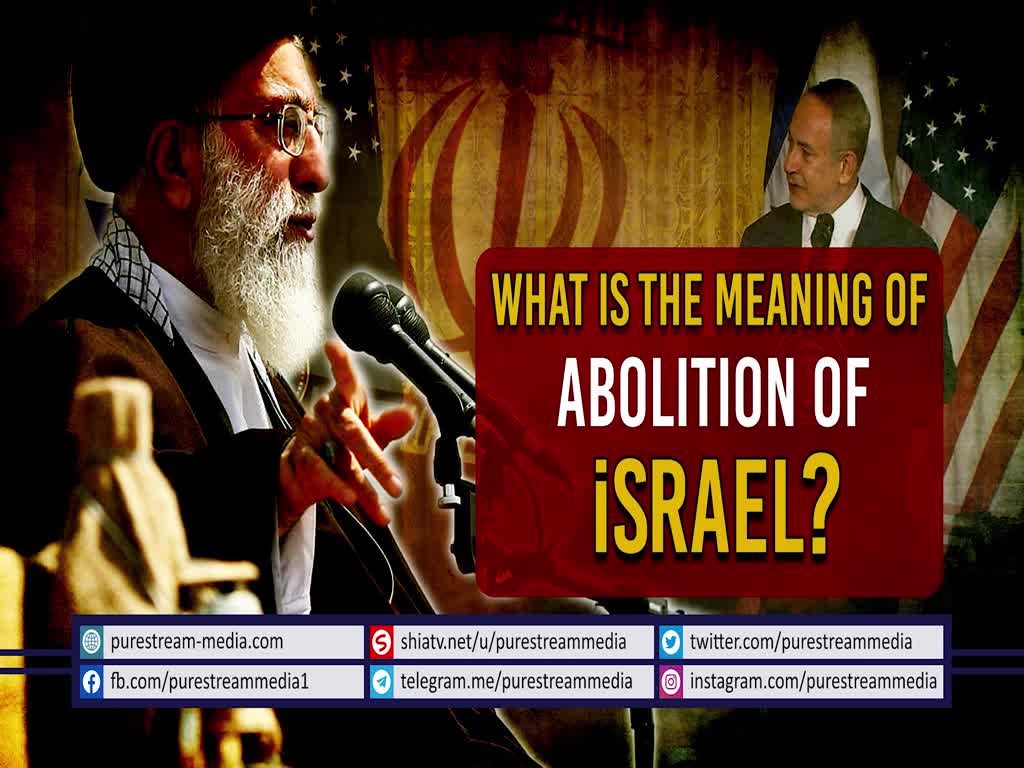 WHAT IS THE MEANING OF ABOLITION OF iSRAEL?

purestream-media.com
shiatv.net/u/purestreammedia
twitter.com/purestreammedia
fb.com/purestreammedia1
telegram.me/purestreammedia
instagram.com/purestreammedia